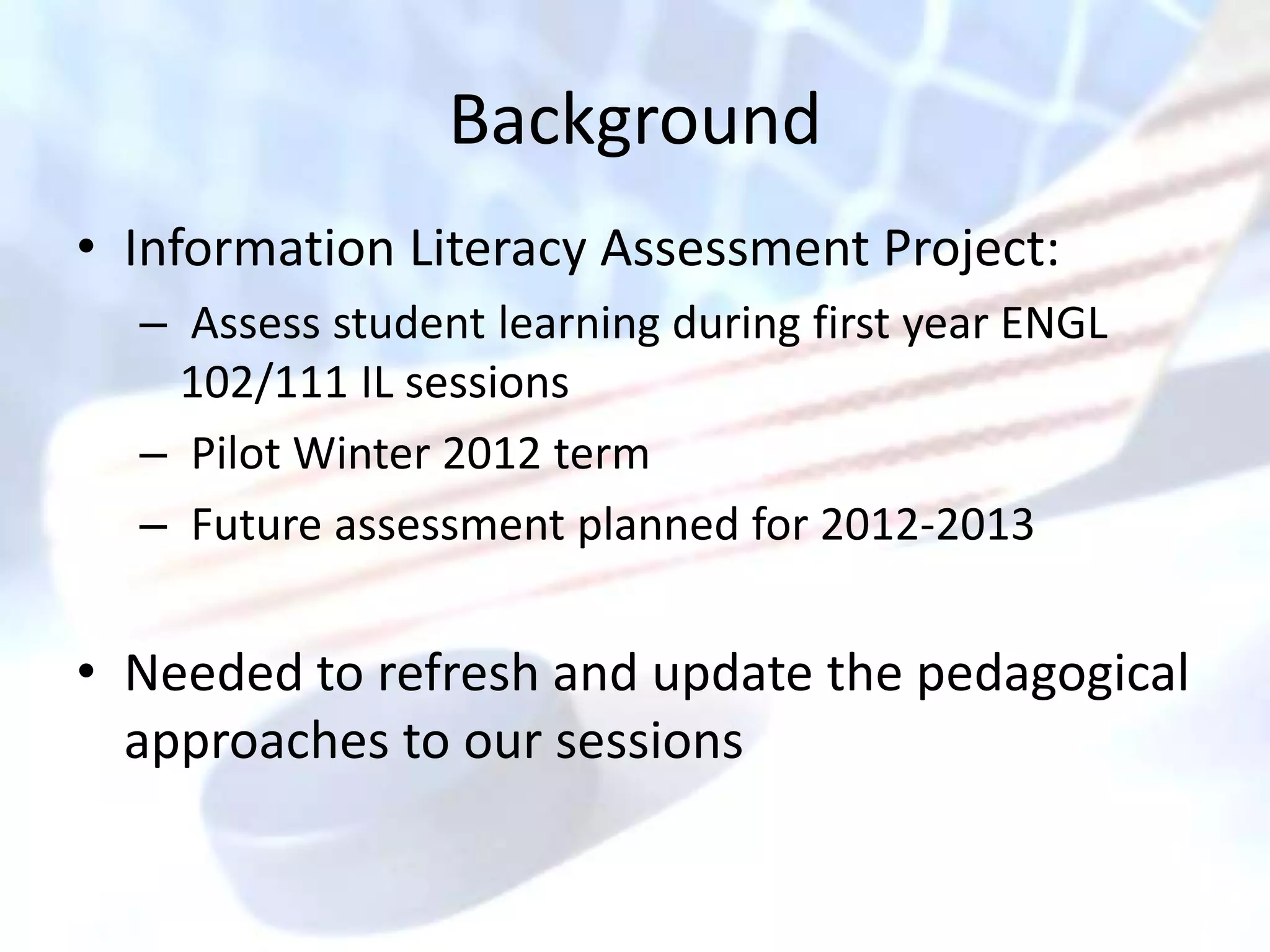 Background

• Information Literacy Assessment Project:
– Assess student learning during first year ENGL 102/111 IL sessions
– Pilot Winter 2012 term
– Future assessment planned for 2012-2013

• Needed to refresh and update the pedagogical approaches to our sessions